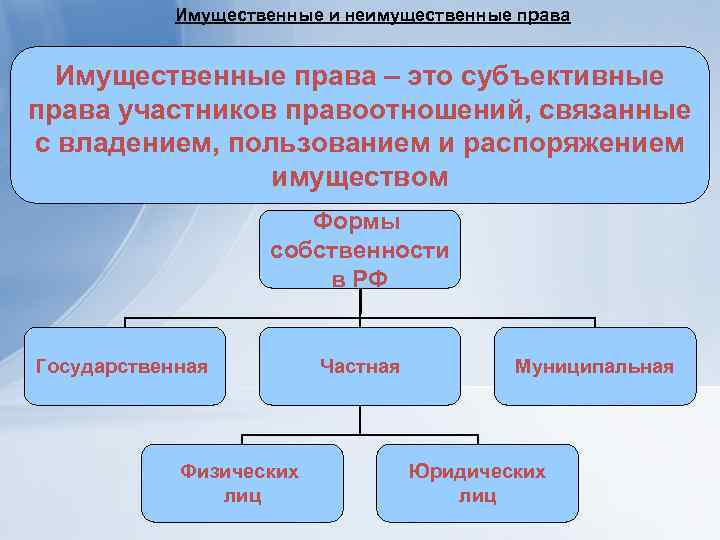 Имущественные и неимущественные права

Имущественные права – это субъективные права участников правоотношений, связанные с владением, пользованием и распоряжением имуществом

Формы собственности в РФ

Государственная

Частная

Муниципальная

Физических лиц

Юридических лиц